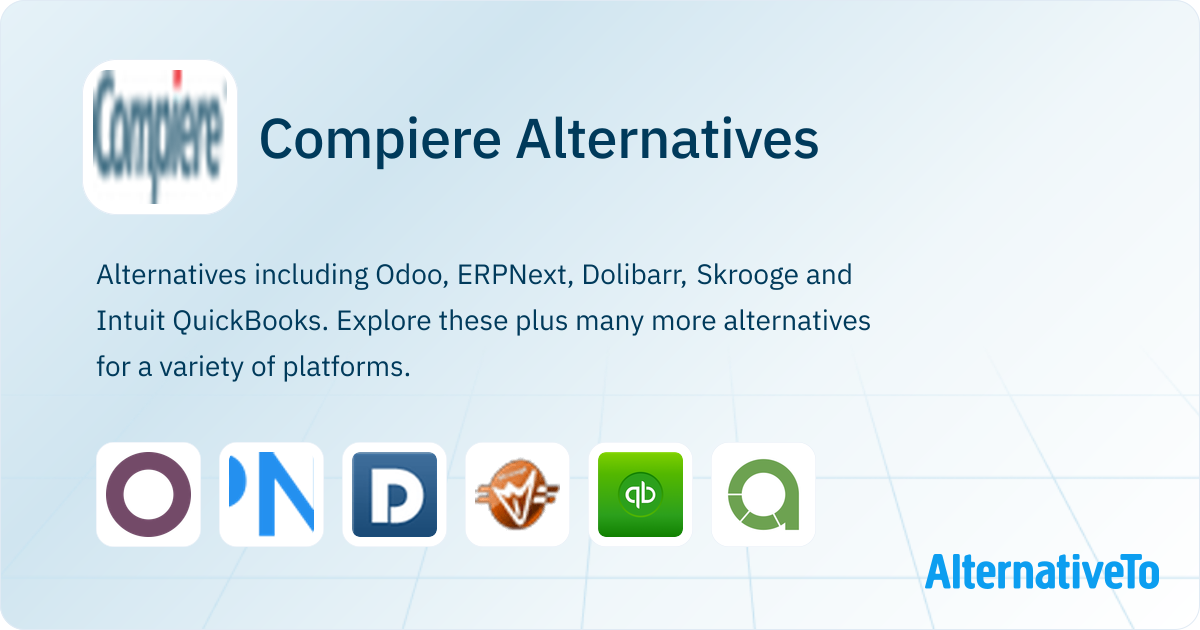 Compiere

Compiere Alternatives

Alternatives including Odoo, ERPNext, Dolibarr, Skrooge and Intuit QuickBooks. Explore these plus many more alternatives for a variety of platforms.

qb

AlternativeTo